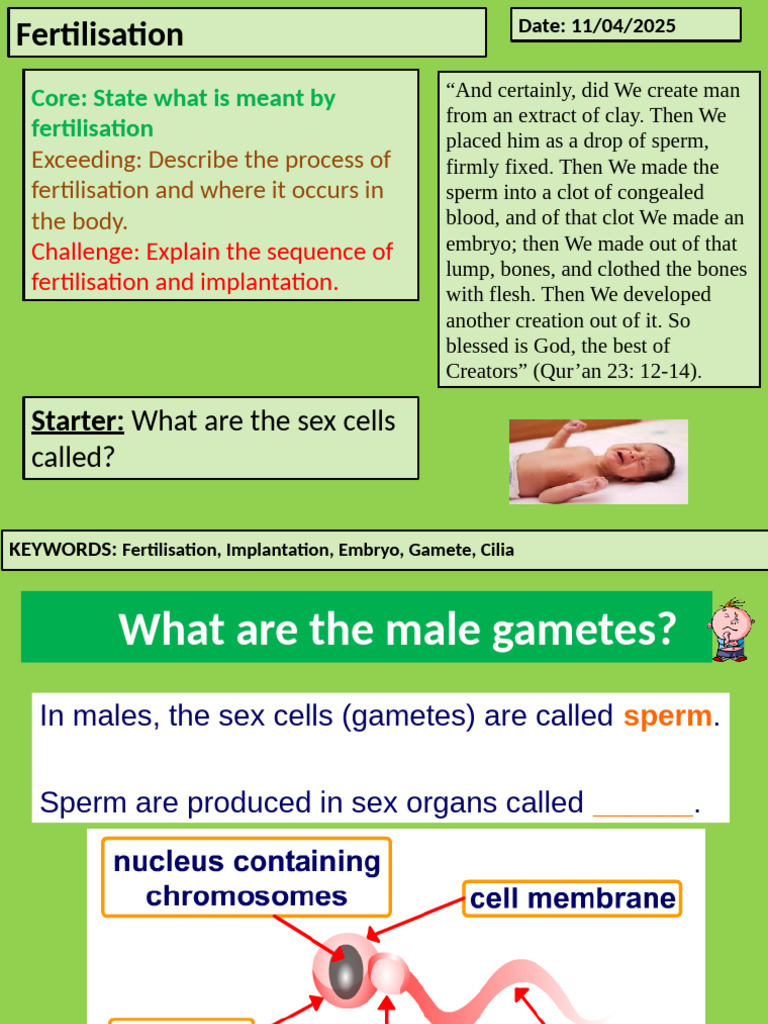 Fertilisation

Date: 11/04/2025

Core: State what is meant by fertilisation
Exceeding: Describe the process of fertilisation and where it occurs in the body.
Challenge: Explain the sequence of fertilisation and implantation.

“And certainly, did We create man from an extract of clay. Then We placed him as a drop of sperm, firmly fixed. Then We made the sperm into a clot of congealed blood, and of that clot We made an embryo; then We made out of that lump, bones, and clothed the bones with flesh. Then We developed another creation out of it. So blessed is God, the best of Creators” (Qur’an 23: 12-14).

Starter: What are the sex cells called?

KEYWORDS: Fertilisation, Implantation, Embryo, Gamete, Cilia

What are the male gametes?

In males, the sex cells (gametes) are called sperm.

Sperm are produced in sex organs called ______.

nucleus containing chromosomes

cell membrane